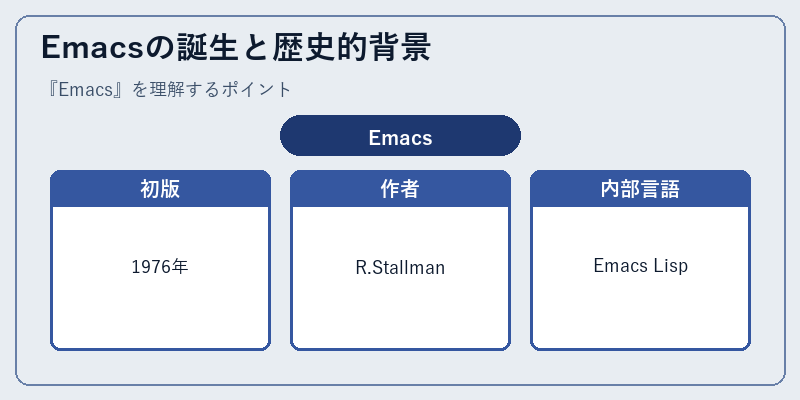 Emacsの誕生と歴史的背景

『Emacs』を理解するポイント

Emacs

初版

1976年

作者

R.Stallman

内部言語

Emacs Lisp